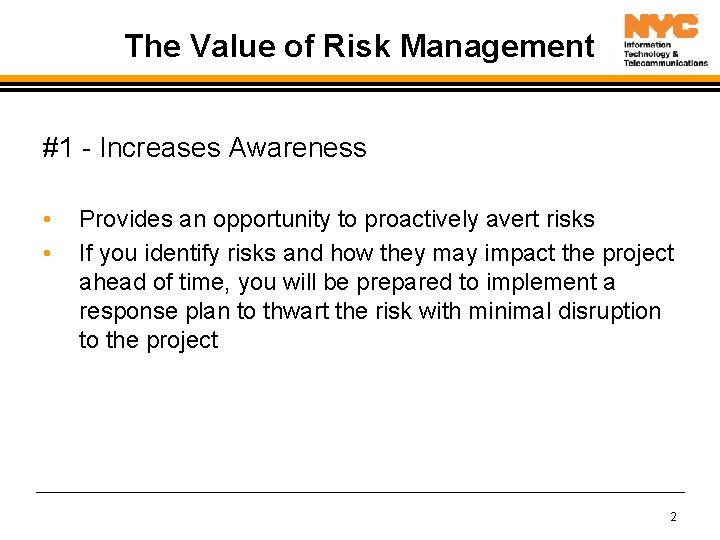 The Value of Risk Management

NYC
Information Technology & Telecommunications

#1 - Increases Awareness

• Provides an opportunity to proactively avert risks
• If you identify risks and how they may impact the project ahead of time, you will be prepared to implement a response plan to thwart the risk with minimal disruption to the project

2